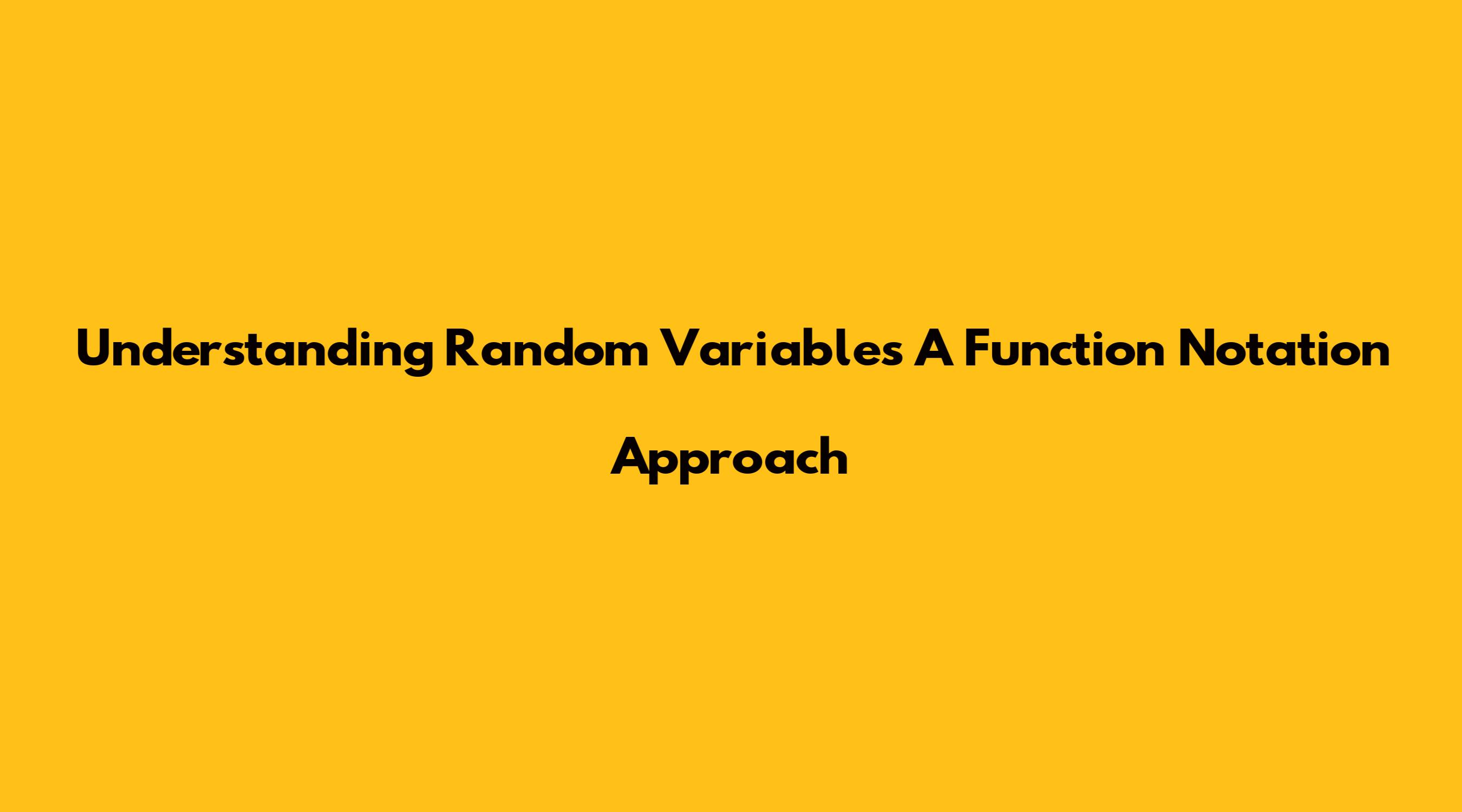 Understanding Random Variables A Function Notation Approach